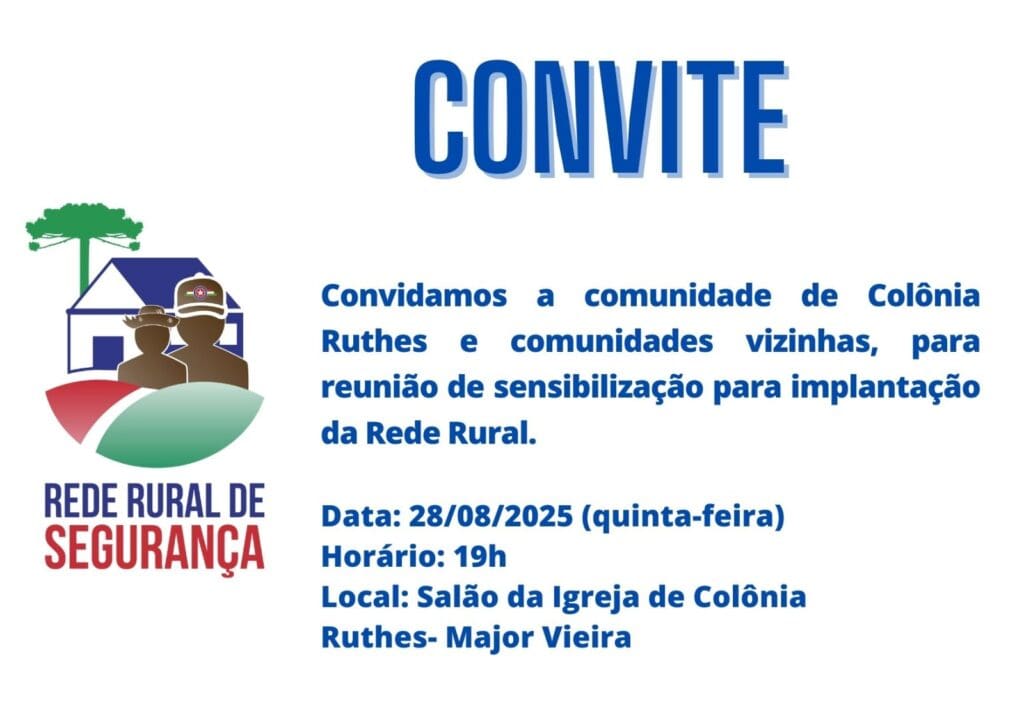 CONVITE

REDE RURAL DE SEGURANÇA

Convidamos a comunidade de Colônia Ruthes e comunidades vizinhas, para reunião de sensibilização para implantação da Rede Rural.

Data: 28/08/2025 (quinta-feira)
Horário: 19h
Local: Salão da Igreja de Colônia Ruthes- Major Vieira